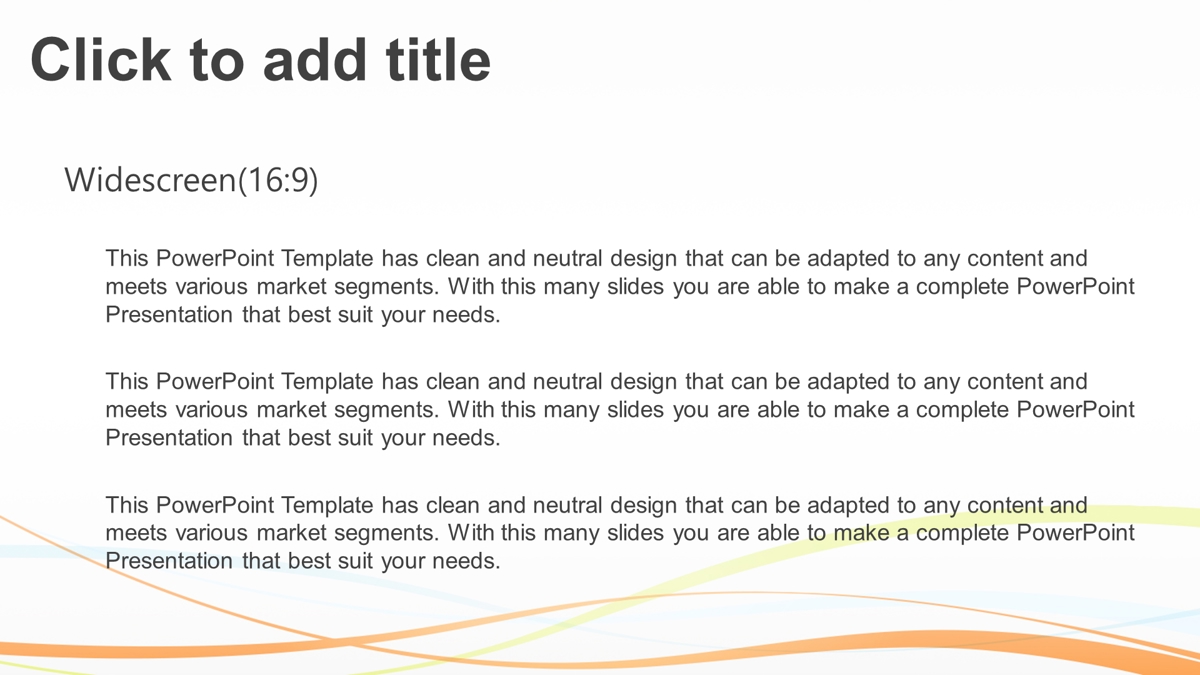 Click to add title

Widescreen(16:9)

This PowerPoint Template has clean and neutral design that can be adapted to any content and meets various market segments. With this many slides you are able to make a complete PowerPoint Presentation that best suit your needs.

This PowerPoint Template has clean and neutral design that can be adapted to any content and meets various market segments. With this many slides you are able to make a complete PowerPoint Presentation that best suit your needs.

This PowerPoint Template has clean and neutral design that can be adapted to any content and meets various market segments. With this many slides you are able to make a complete PowerPoint Presentation that best suit your needs.